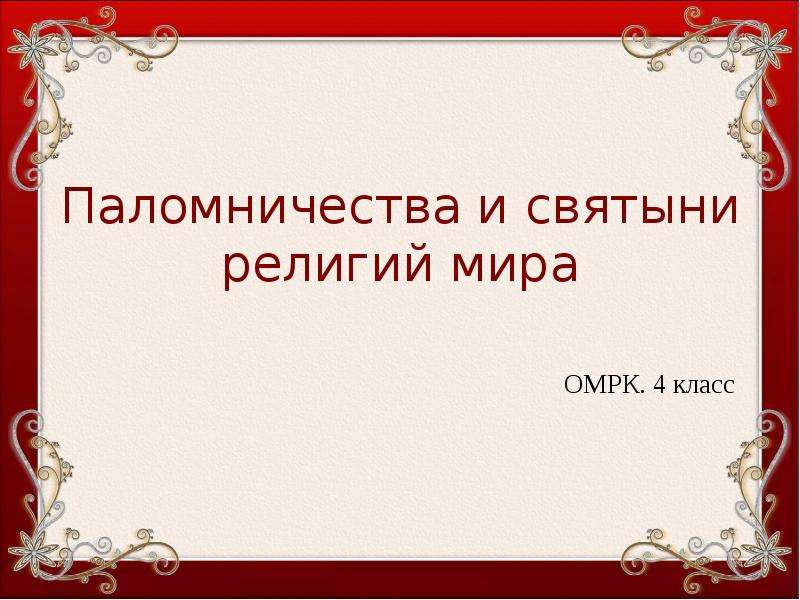 Паломничества и святыни религий мира

ОМРК. 4 класс